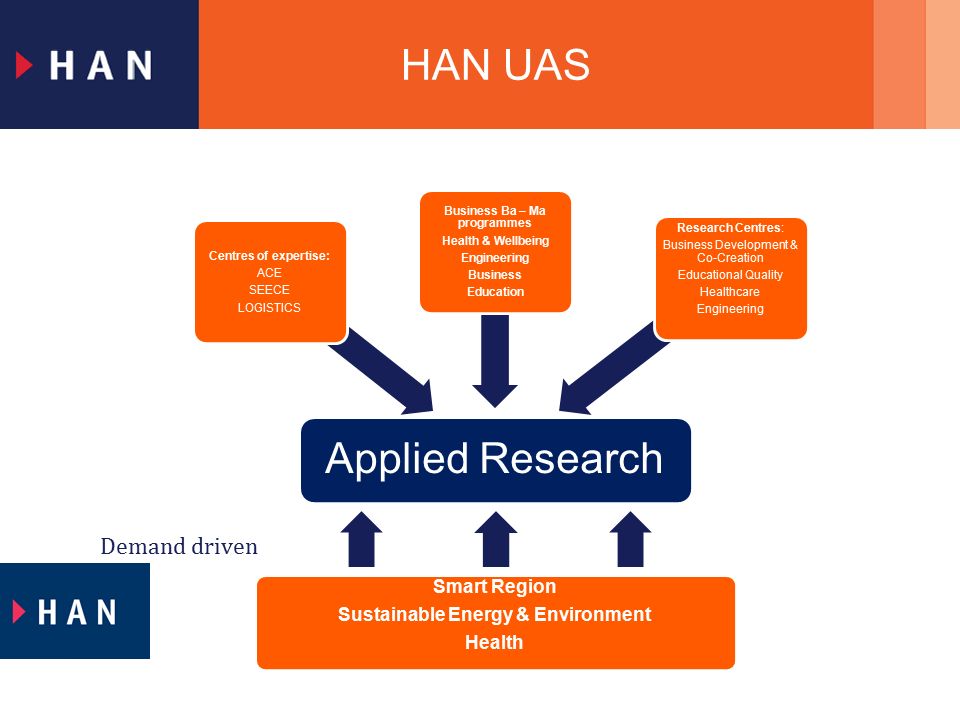 HAN

HAN UAS

Centres of expertise:
ACE
SEECE
LOGISTICS

Business Ba – Ma programmes
Health & Wellbeing
Engineering
Business
Education

Research Centres:
Business Development & Co-Creation
Educational Quality
Healthcare
Engineering

Applied Research

Demand driven

HAN

Smart Region
Sustainable Energy & Environment
Health